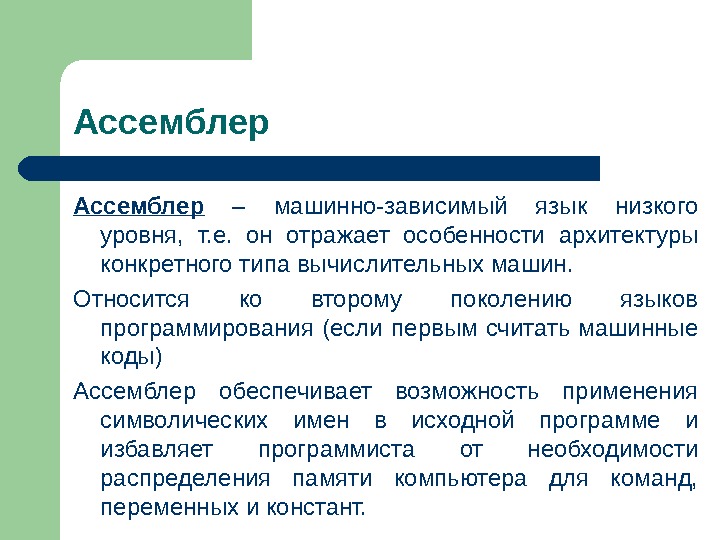 Ассемблер

Ассемблер – машинно-зависимый язык низкого уровня, т.е. он отражает особенности архитектуры конкретного типа вычислительных машин.

Относится ко второму поколению языков программирования (если первым считать машинные коды)

Ассемблер обеспечивает возможность применения символических имен в исходной программе и избавляет программиста от необходимости распределения памяти компьютера для команд, переменных и констант.